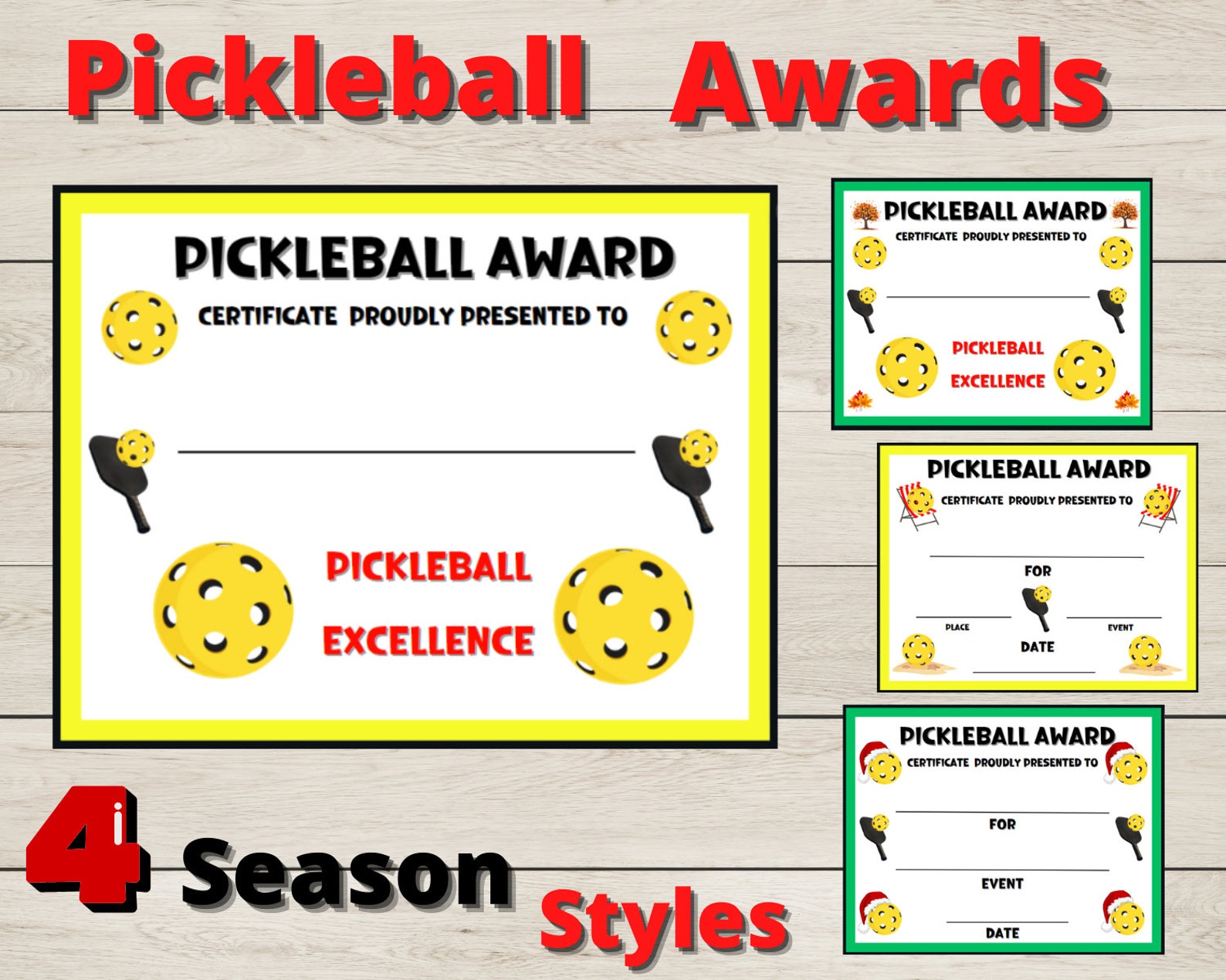 Pickleball Awards

PICKLEBALL AWARD

CERTIFICATE PROUDLY PRESENTED TO

PICKLEBALL

EXCELLENCE

PICKLEBALL AWARD

CERTIFICATE PROUDLY PRESENTED TO

PICKLEBALL

EXCELLENCE

PICKLEBALL AWARD

CERTIFICATE PROUDLY PRESENTED TO

FOR

PLACE

EVENT

DATE

PICKLEBALL AWARD

CERTIFICATE PROUDLY PRESENTED TO

FOR

EVENT

DATE

4 Season Styles